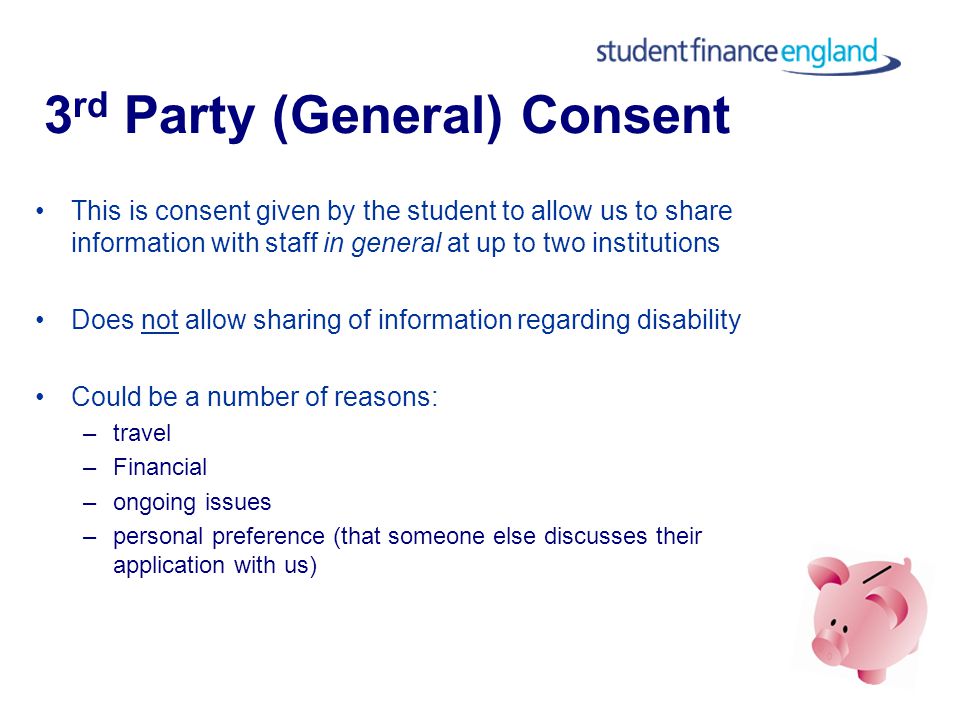 student finance england

3rd Party (General) Consent

• This is consent given by the student to allow us to share information with staff in general at up to two institutions

• Does not allow sharing of information regarding disability

• Could be a number of reasons:
– travel
– Financial
– ongoing issues
– personal preference (that someone else discusses their application with us)